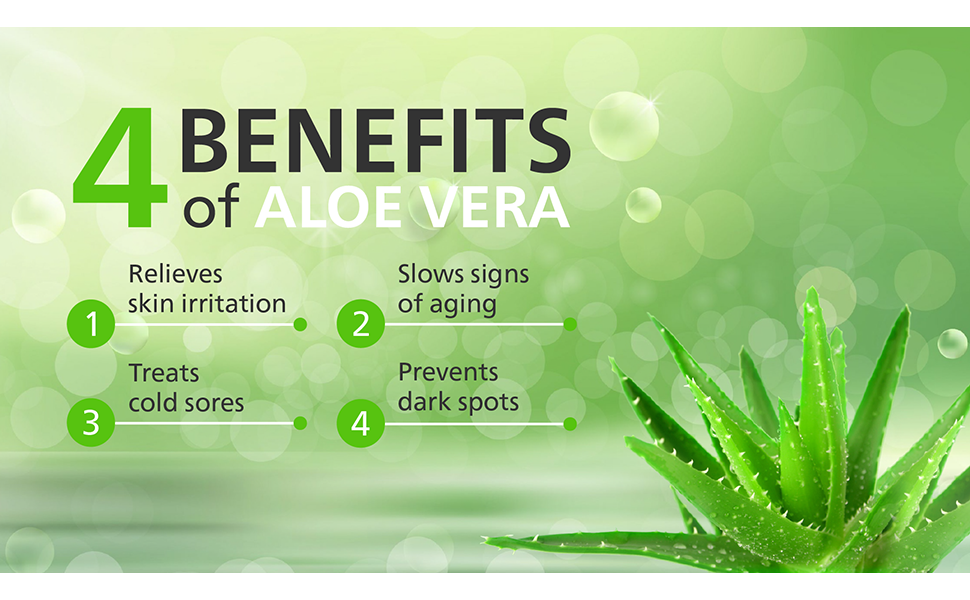 4 BENEFITS of ALOE VERA

1 Relieves skin irritation

2 Slows signs of aging

3 Treats cold sores

4 Prevents dark spots